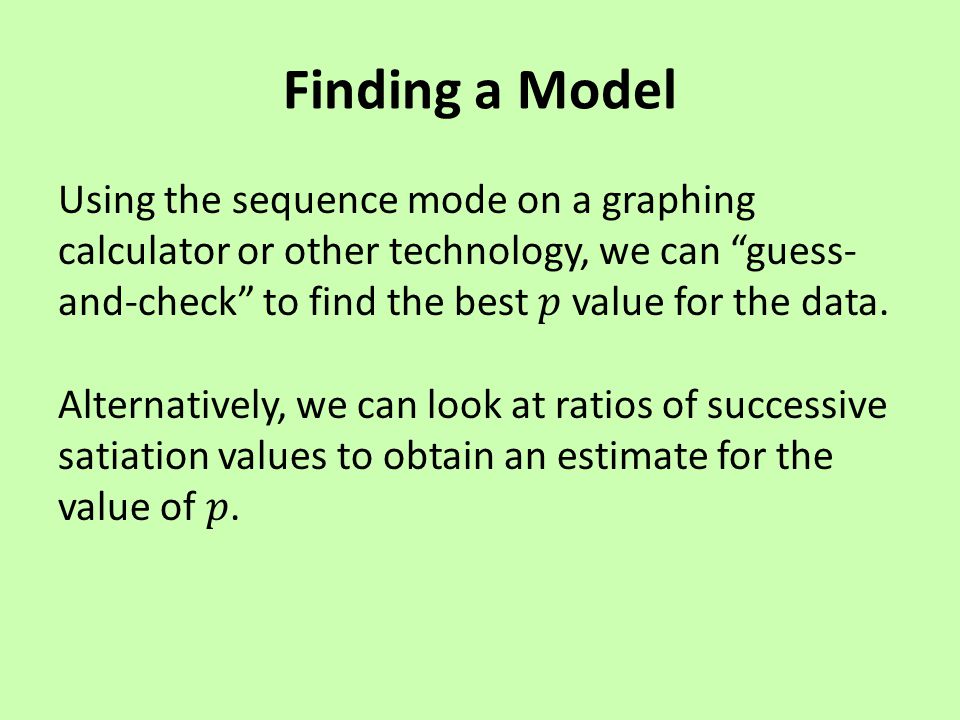 Finding a Model

Using the sequence mode on a graphing calculator or other technology, we can “guess-and-check” to find the best $p$ value for the data.

Alternatively, we can look at ratios of successive satiation values to obtain an estimate for the value of $p$.